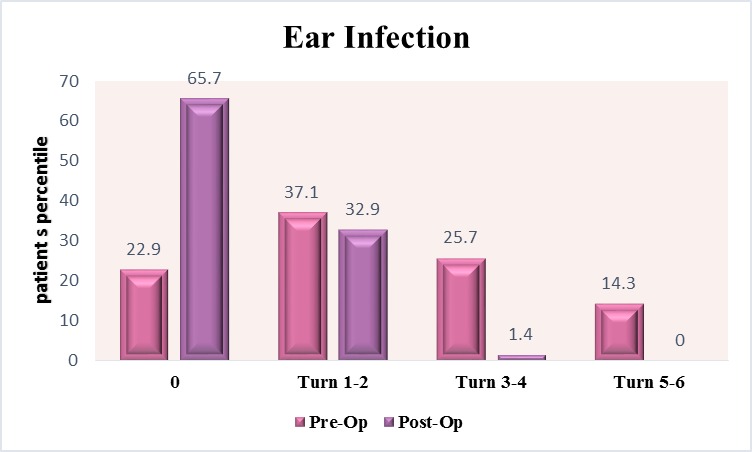 Ear Infection

patient s percentile

70
60
50
40
30
20
10
0

22.9
65.7
37.1
32.9
25.7
1.4
14.3
0

0
Turn 1-2
Turn 3-4
Turn 5-6

Pre-Op
Post-Op